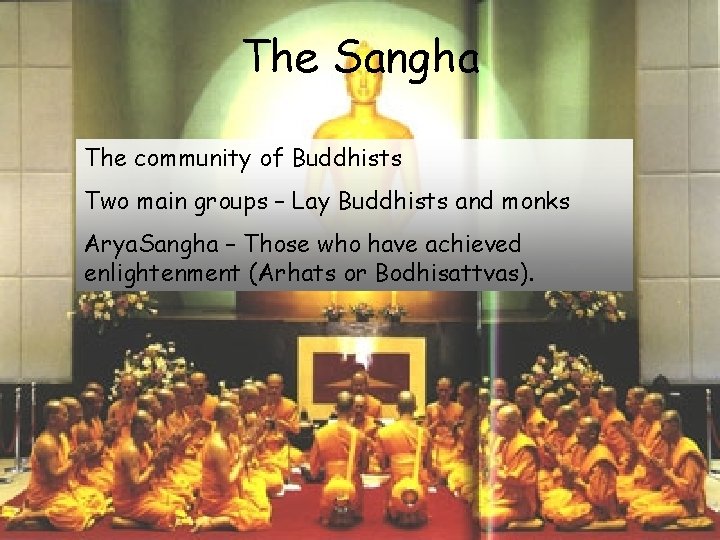 The Sangha

The community of Buddhists

Two main groups – Lay Buddhists and monks

AryaSangha – Those who have achieved enlightenment (Arhats or Bodhisattvas).